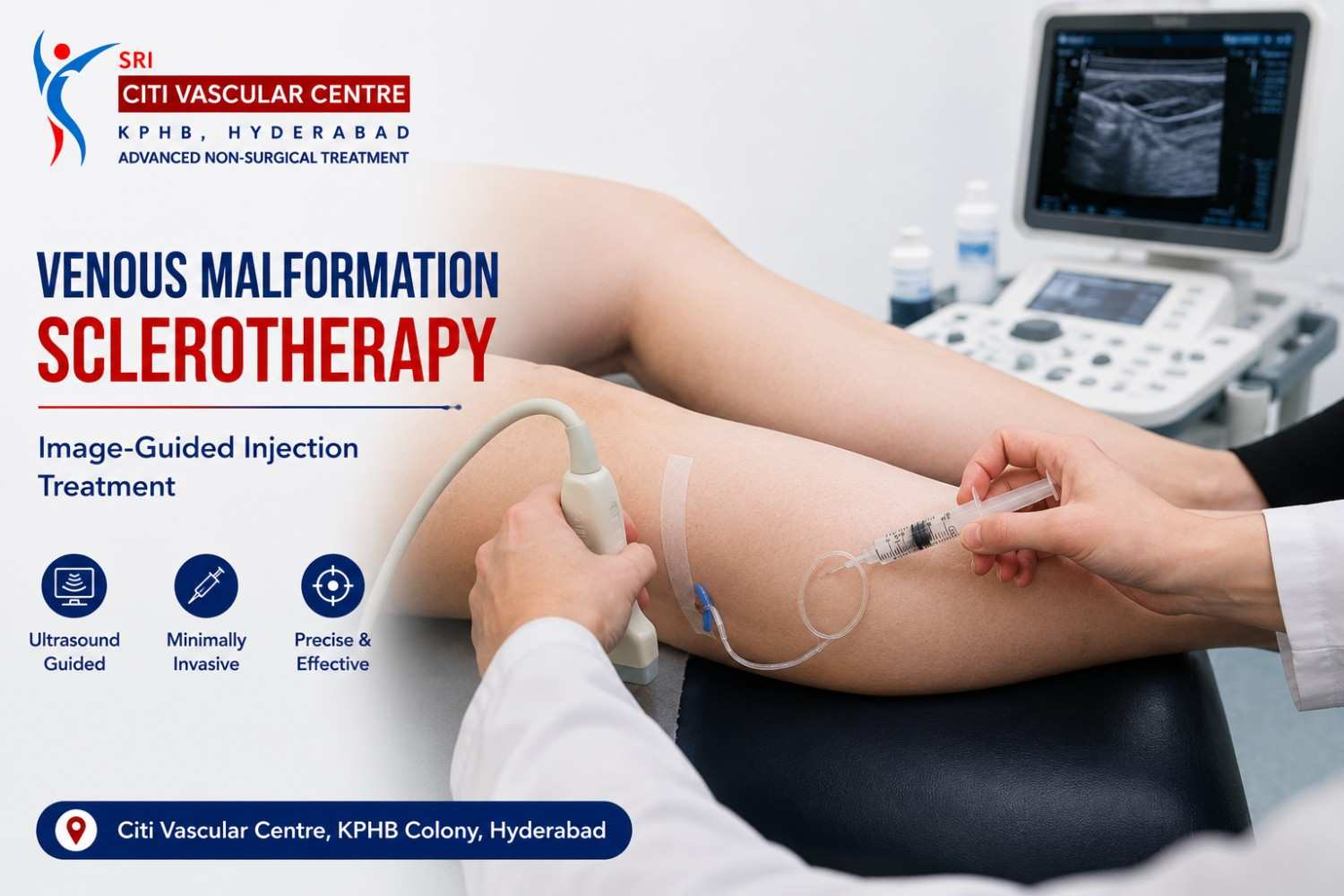 SRI
CITI VASCULAR CENTRE
KPHB, HYDERABAD
ADVANCED NON-SURGICAL TREATMENT

VENOUS MALFORMATION
SCLEROTHERAPY

Image-Guided Injection Treatment

Ultrasound Guided

Minimally Invasive

Precise & Effective

Citi Vascular Centre, KPHB Colony, Hyderabad